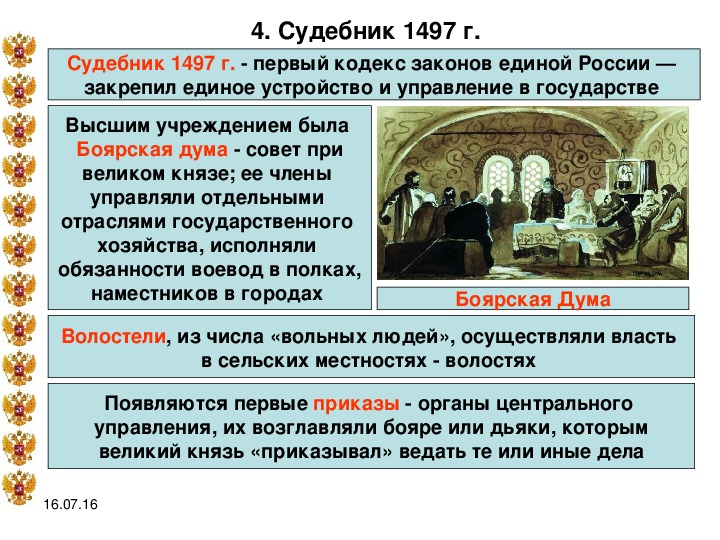 4. Судебник 1497 г.

Судебник 1497 г. - первый кодекс законов единой России — закрепил единое устройство и управление в государстве

Высшим учреждением была Боярская дума - совет при великом князе; ее члены управляли отдельными отраслями государственного хозяйства, исполняли обязанности воевод в полках, наместников в городах

Боярская Дума

Волостели, из числа «вольных людей», осуществляли власть в сельских местностях - волостях

Появляются первые приказы - органы центрального управления, их возглавляли бояре или дьяки, которым великий князь «приказывал» ведать те или иные дела

16.07.16